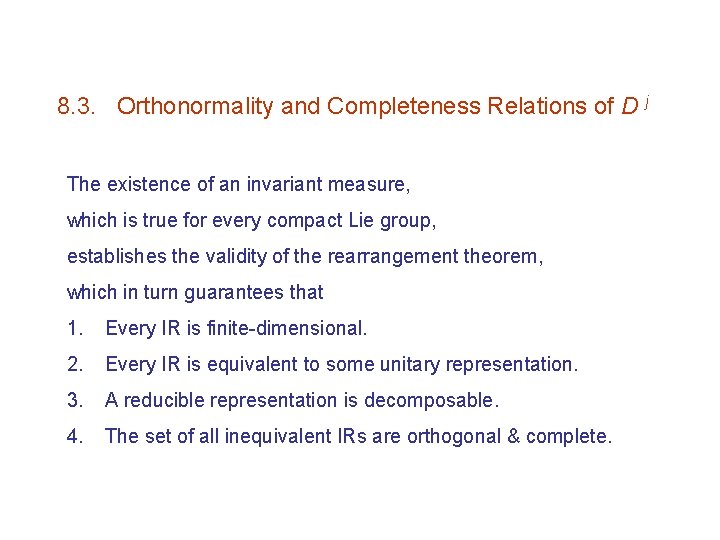 8.3. Orthonormality and Completeness Relations of $D^j$

The existence of an invariant measure,
which is true for every compact Lie group,
establishes the validity of the rearrangement theorem,
which in turn guarantees that

1. Every IR is finite-dimensional.
2. Every IR is equivalent to some unitary representation.
3. A reducible representation is decomposable.
4. The set of all inequivalent IRs are orthogonal & complete.